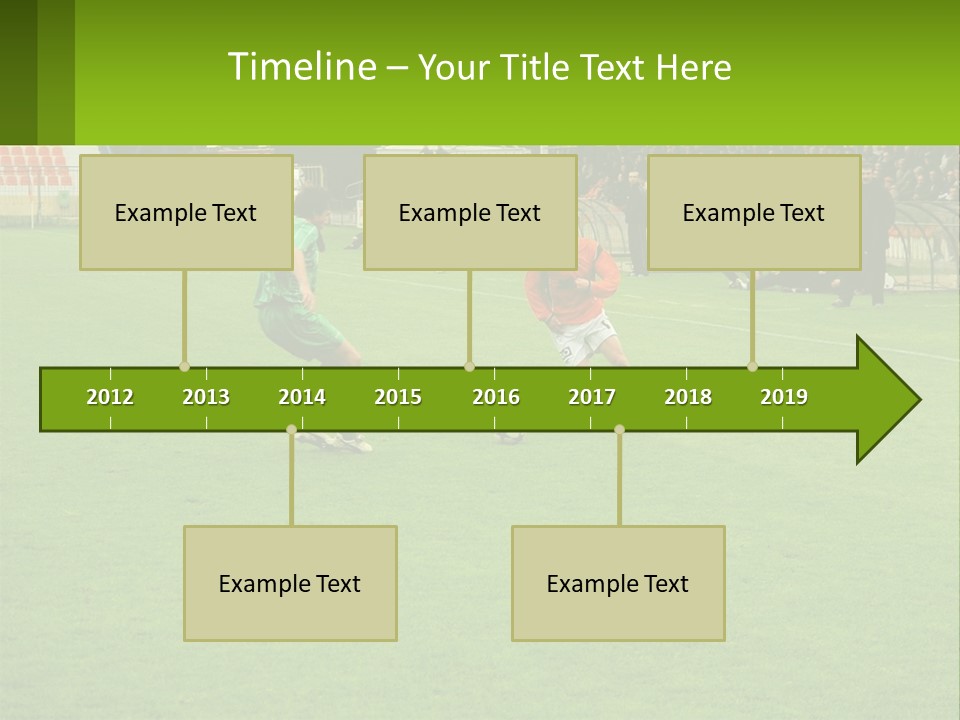 Timeline – Your Title Text Here

Example Text

Example Text

Example Text

2012 2013 2014 2015 2016 2017 2018 2019

Example Text

Example Text